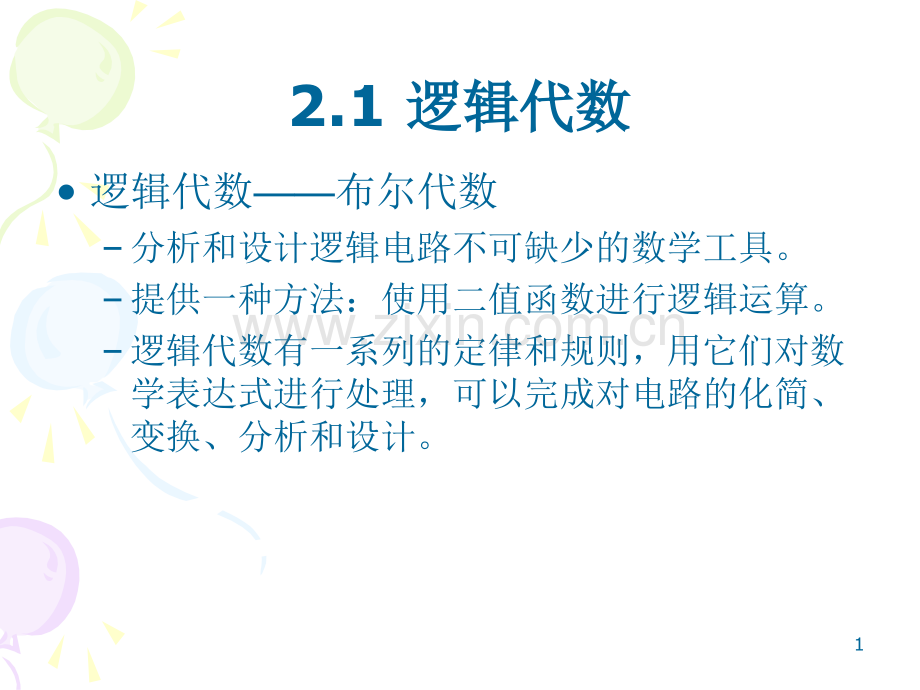 2.1 逻辑代数

• 逻辑代数——布尔代数

– 分析和设计逻辑电路不可缺少的数学工具。

– 提供一种方法：使用二值函数进行逻辑运算。

– 逻辑代数有一系列的定律和规则，用它们对数学表达式进行处理，可以完成对电路的化简、变换、分析和设计。

www.zixin.com.cn

1